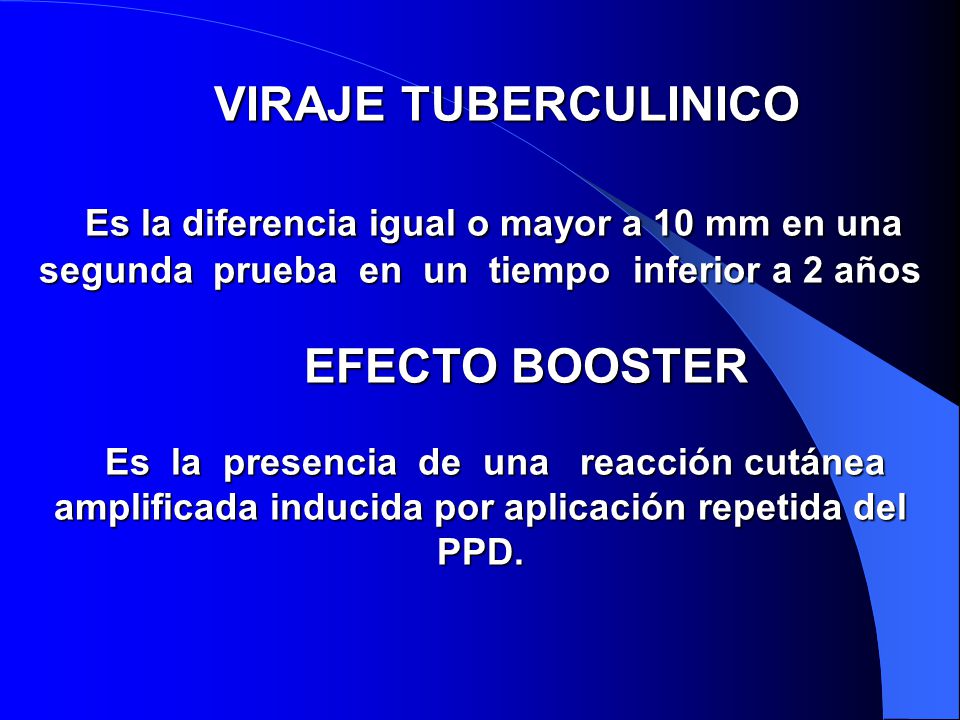 VIRAJE TUBERCULINICO

Es la diferencia igual o mayor a 10 mm en una segunda prueba en un tiempo inferior a 2 años

EFECTO BOOSTER

Es la presencia de una reacción cutánea amplificada inducida por aplicación repetida del PPD.